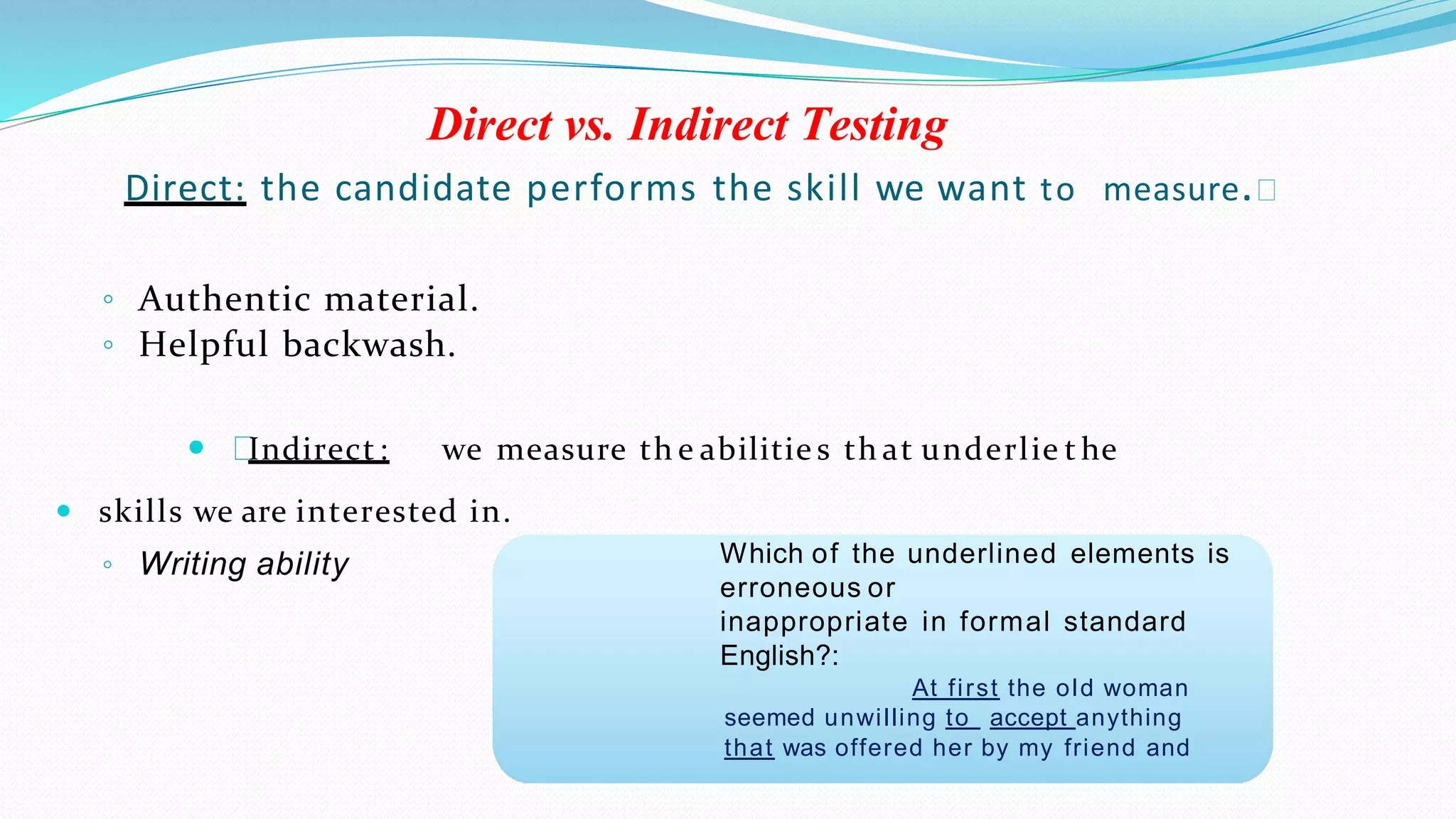 Direct vs. Indirect Testing

Direct: the candidate performs the skill we want to measure.

◦ Authentic material.
◦ Helpful backwash.

• Indirect: we measure the abilities that underlie the

• skills we are interested in.

◦ Writing ability

Which of the underlined elements is erroneous or inappropriate in formal standard English?:

At first the old woman seemed unwilling to accept anything that was offered her by my friend and